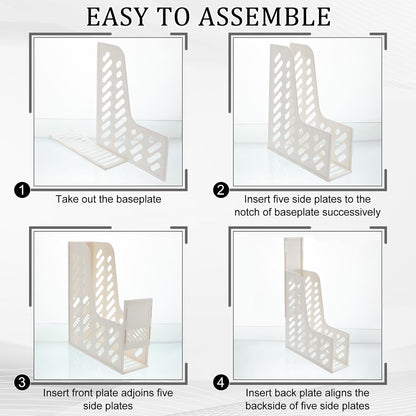 EASY TO ASSEMBLE

1
Take out the baseplate

2
Insert five side plates to the notch of baseplate successively

3
Insert front plate adjoins five side plates

4
Insert back plate aligns the backside of five side plates